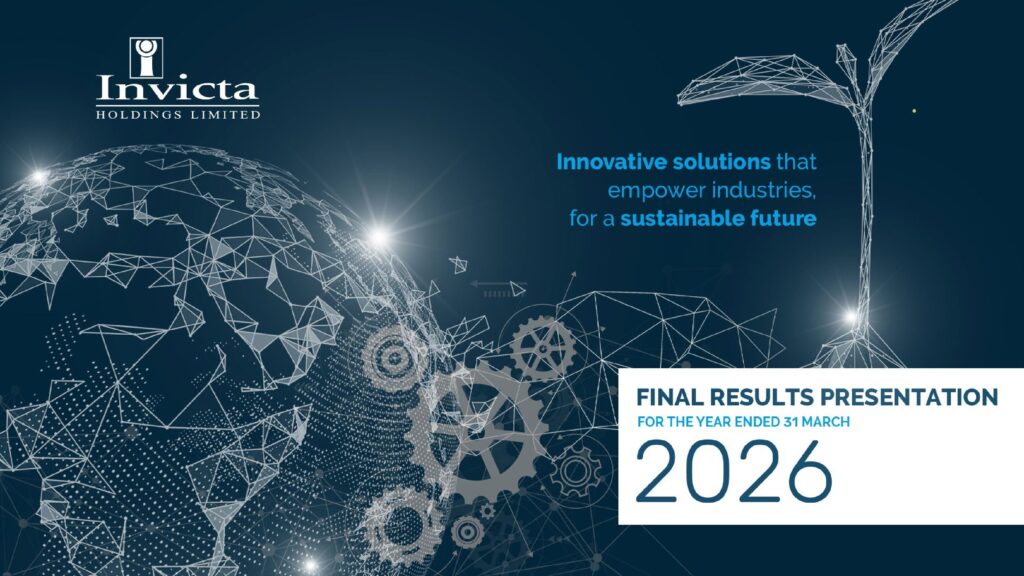 Invicta
HOLDINGS LIMITED

Innovative solutions that empower industries, for a sustainable future

FINAL RESULTS PRESENTATION
FOR THE YEAR ENDED 31 MARCH
2026